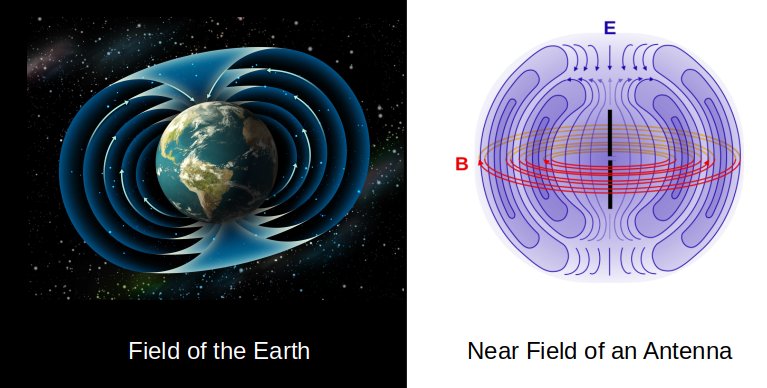 Field of the Earth

E

B

Near Field of an Antenna